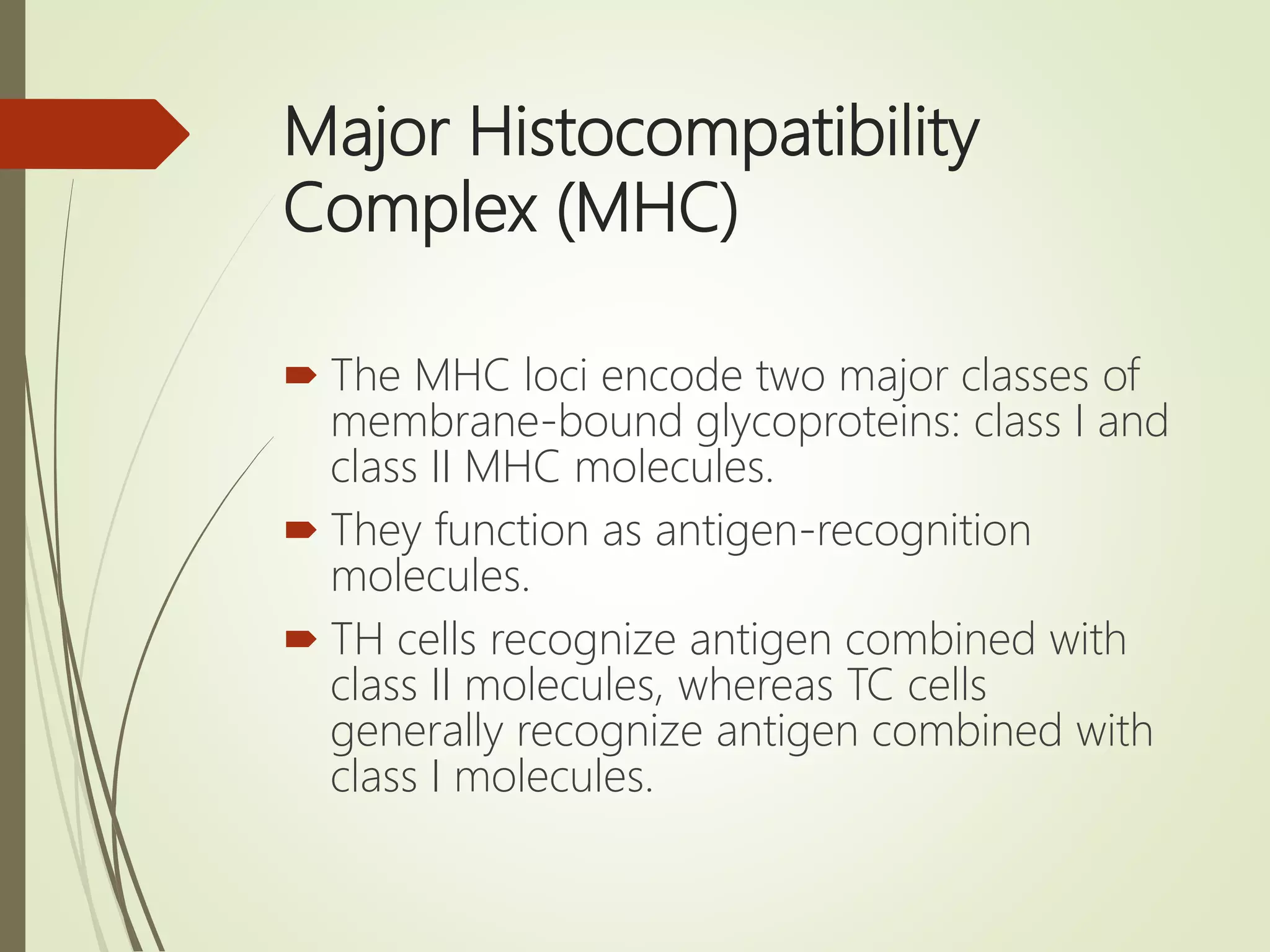 Major Histocompatibility Complex (MHC)

The MHC loci encode two major classes of membrane-bound glycoproteins: class I and class II MHC molecules.

They function as antigen-recognition molecules.

TH cells recognize antigen combined with class II molecules, whereas TC cells generally recognize antigen combined with class I molecules.